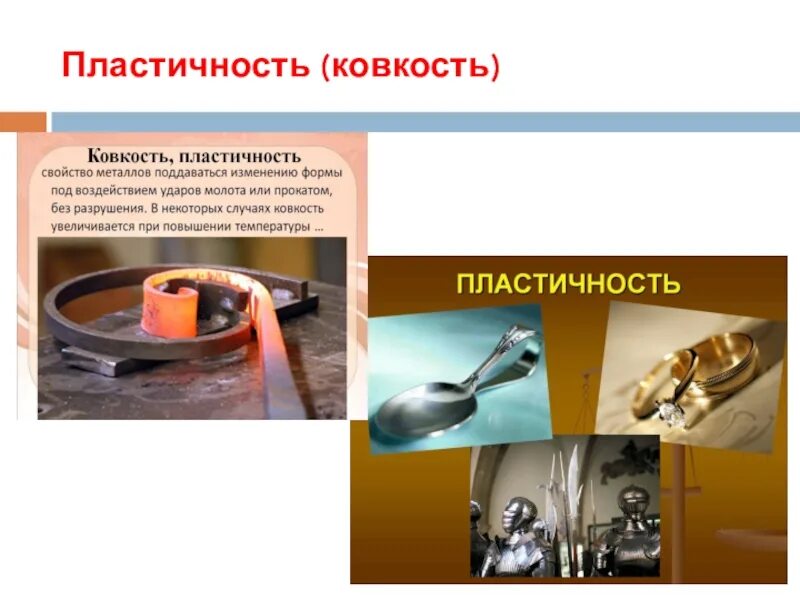 Пластичность (ковкость)

Ковкость, пластичность
свойство металлов поддаваться изменению формы под воздействием ударов молота или прокатом, без разрушения. В некоторых случаях ковкость увеличивается при повышении температуры …

ПЛАСТИЧНОСТЬ